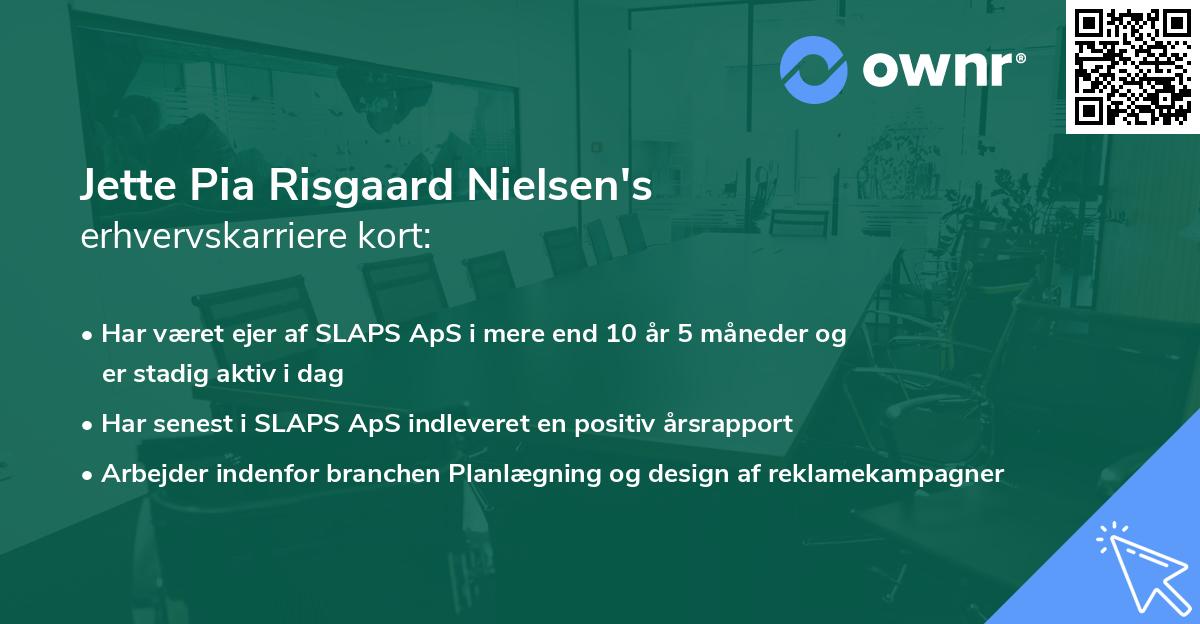 ownr®

Jette Pia Risgaard Nielsen's
erhvervskarriere kort:

• Har været ejer af SLAPS ApS i mere end 10 år 5 måneder og er stadig aktiv i dag
• Har senest i SLAPS ApS indleveret en positiv årsrapport
• Arbejder indenfor branchen Planlægning og design af reklamekampagner